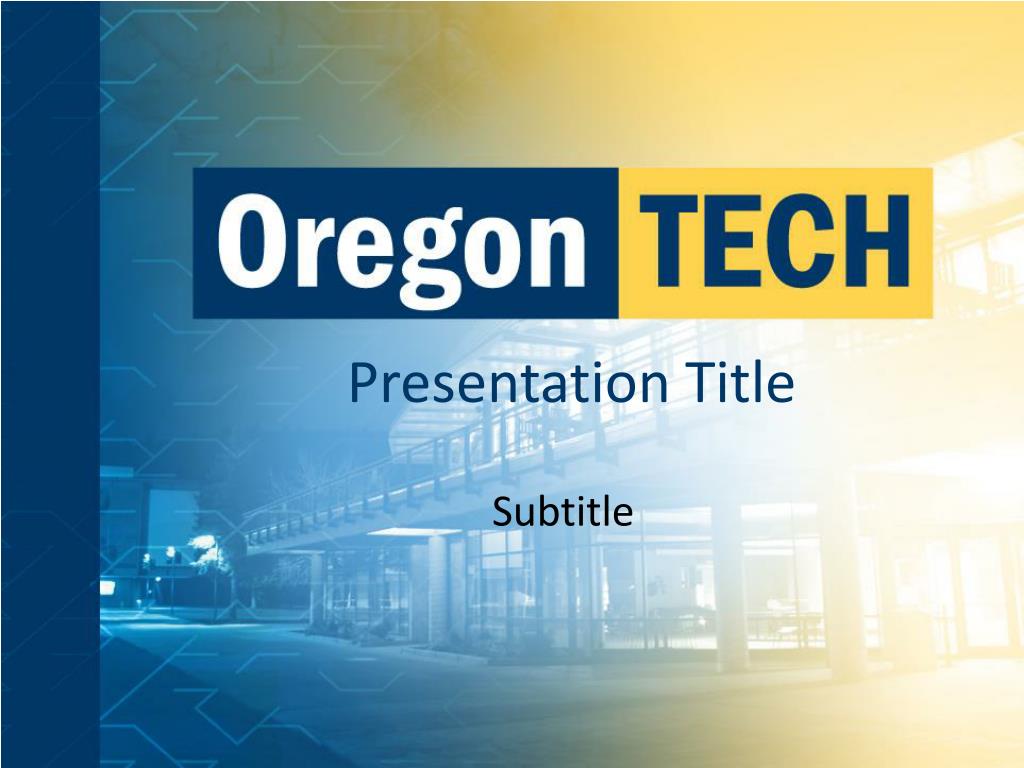 Oregon TECH

Presentation Title

Subtitle